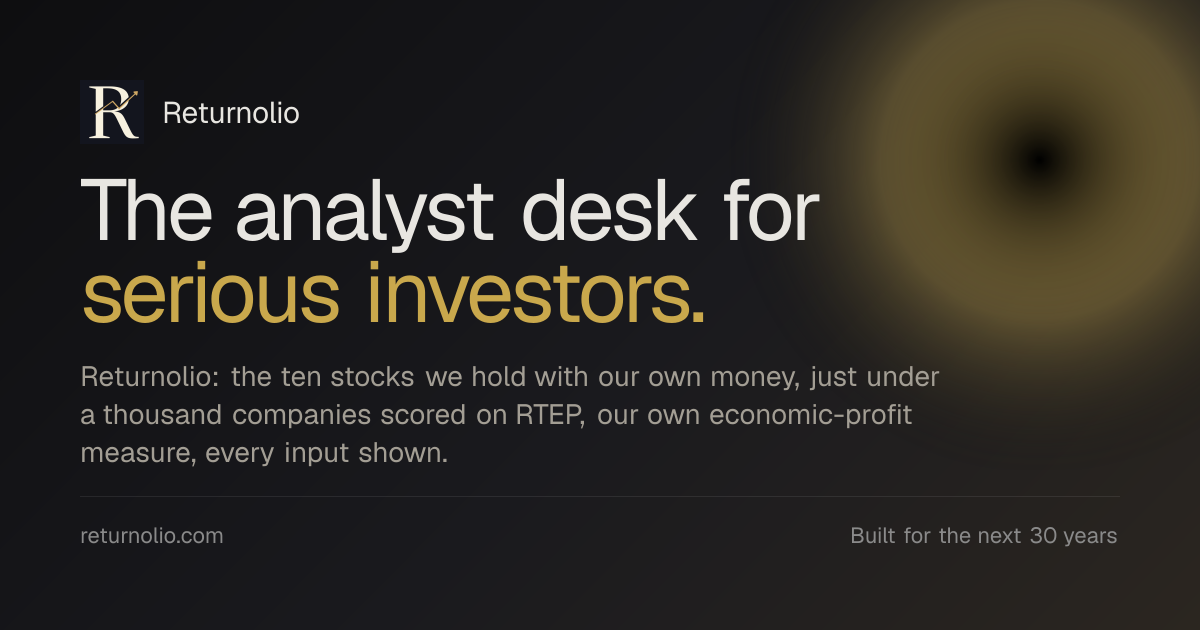 R

Returnolio

The analyst desk for serious investors.

Returnolio: the ten stocks we hold with our own money, just under a thousand companies scored on RTEP, our own economic-profit measure, every input shown.

returnolio.com

Built for the next 30 years